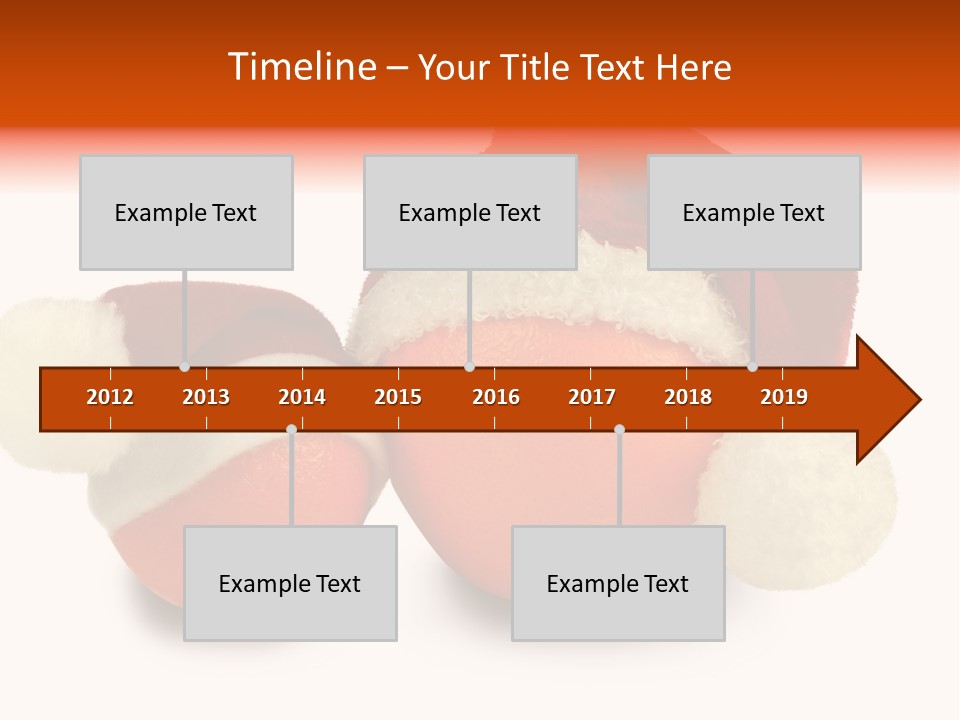 Timeline – Your Title Text Here

Example Text

Example Text

Example Text

2012 2013 2014 2015 2016 2017 2018 2019

Example Text

Example Text